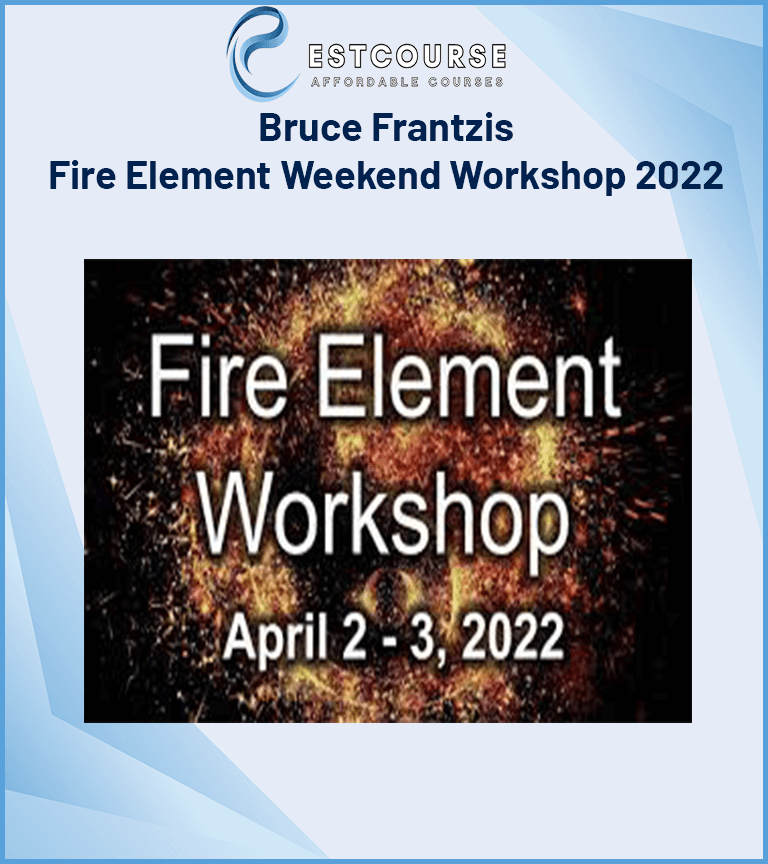 ESTCOURSE
AFFORDABLE COURSES

Bruce Frantzis
Fire Element Weekend Workshop 2022

Fire Element Workshop
April 2 - 3, 2022